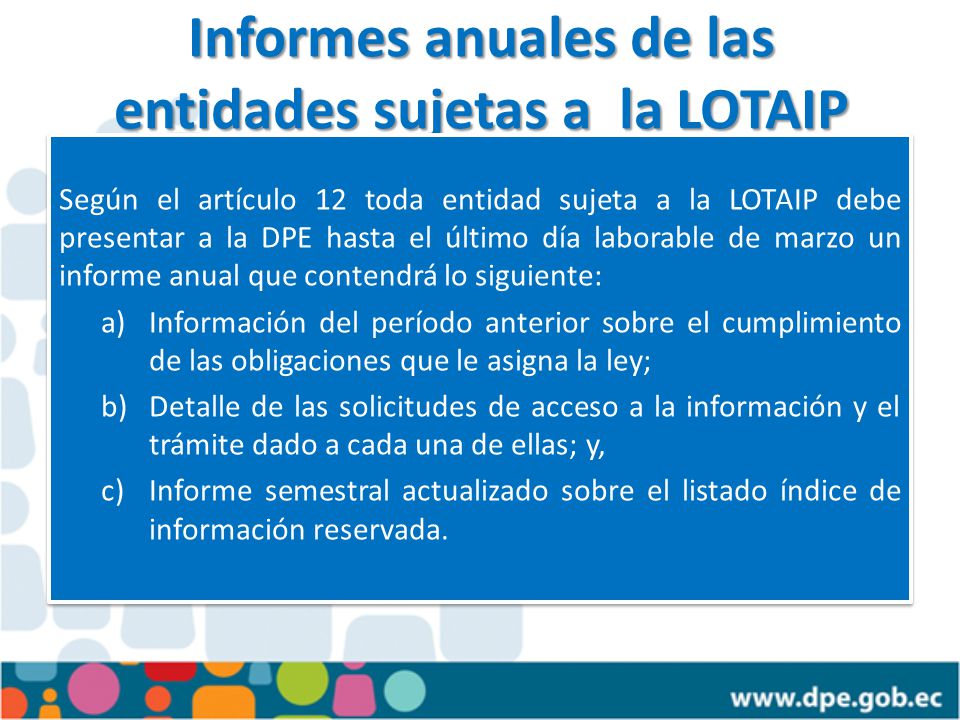 Informes anuales de las entidades sujetas a la LOTAIP

Según el artículo 12 toda entidad sujeta a la LOTAIP debe presentar a la DPE hasta el último día laborable de marzo un informe anual que contendrá lo siguiente:

a) Información del período anterior sobre el cumplimiento de las obligaciones que le asigna la ley;

b) Detalle de las solicitudes de acceso a la información y el trámite dado a cada una de ellas; y,

c) Informe semestral actualizado sobre el listado índice de información reservada.

www.dpe.gob.ec